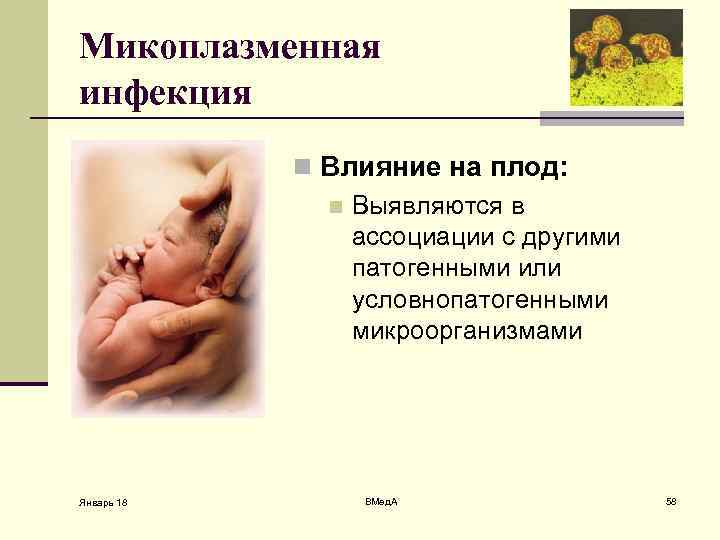 Микоплазменная инфекция

Влияние на плод:

Выявляются в ассоциации с другими патогенными или условнопатогенными микроорганизмами

Январь 18

ВМедА

58